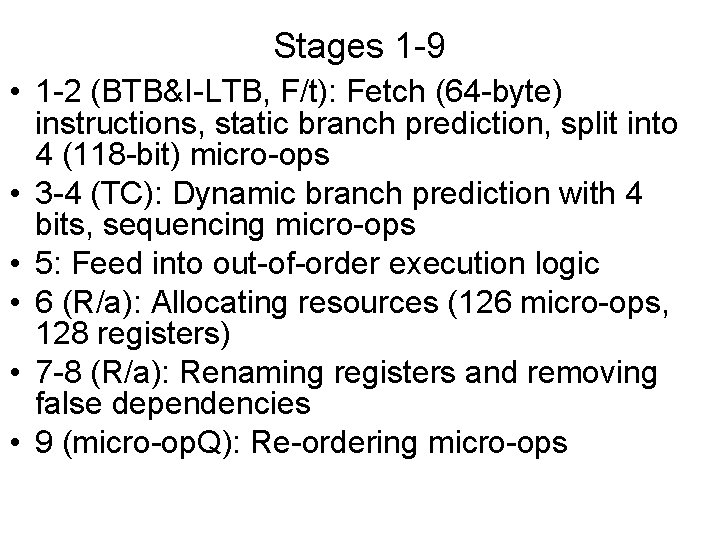 Stages 1-9

• 1-2 (BTB&I-LTB, F/t): Fetch (64-byte) instructions, static branch prediction, split into 4 (118-bit) micro-ops
• 3-4 (TC): Dynamic branch prediction with 4 bits, sequencing micro-ops
• 5: Feed into out-of-order execution logic
• 6 (R/a): Allocating resources (126 micro-ops, 128 registers)
• 7-8 (R/a): Renaming registers and removing false dependencies
• 9 (micro-opQ): Re-ordering micro-ops